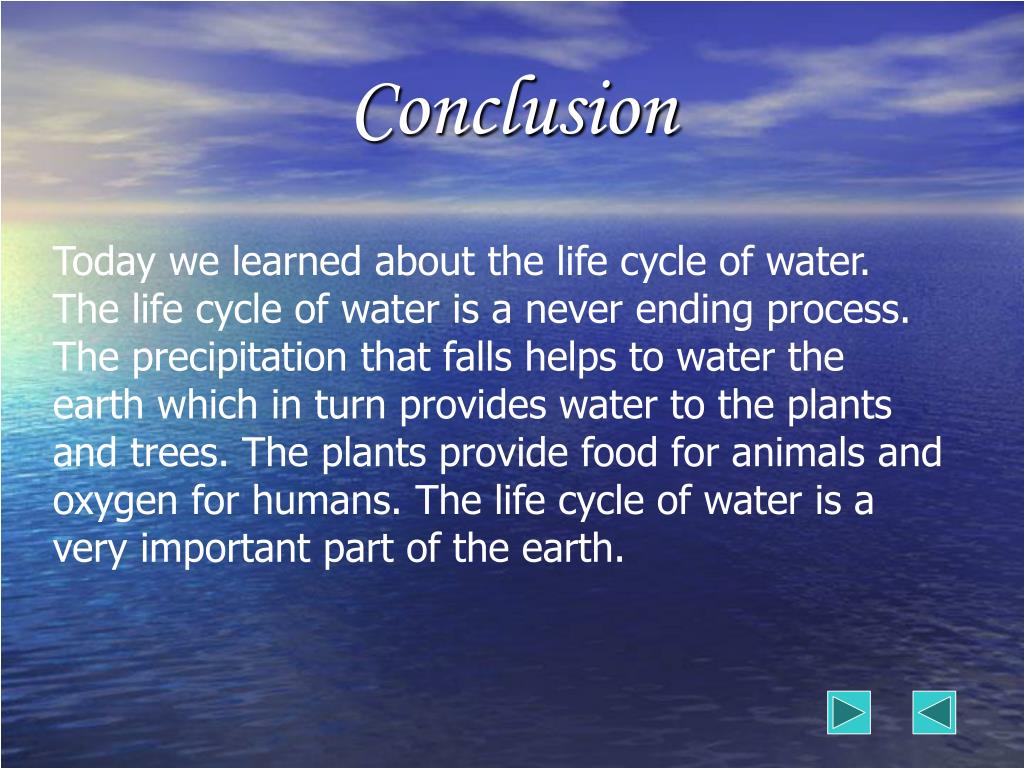 Conclusion

Today we learned about the life cycle of water. The life cycle of water is a never ending process. The precipitation that falls helps to water the earth which in turn provides water to the plants and trees. The plants provide food for animals and oxygen for humans. The life cycle of water is a very important part of the earth.